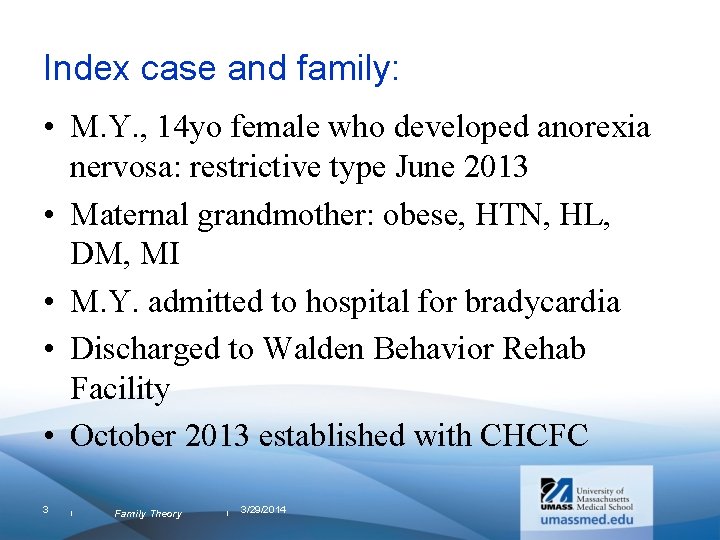 Index case and family:

• M.Y., 14yo female who developed anorexia nervosa: restrictive type June 2013

• Maternal grandmother: obese, HTN, HL, DM, MI

• M.Y. admitted to hospital for bradycardia

• Discharged to Walden Behavior Rehab Facility

• October 2013 established with CHCFC

3 | Family Theory | 3/29/2014

UMASS. University of Massachusetts Medical School
umassmed.edu